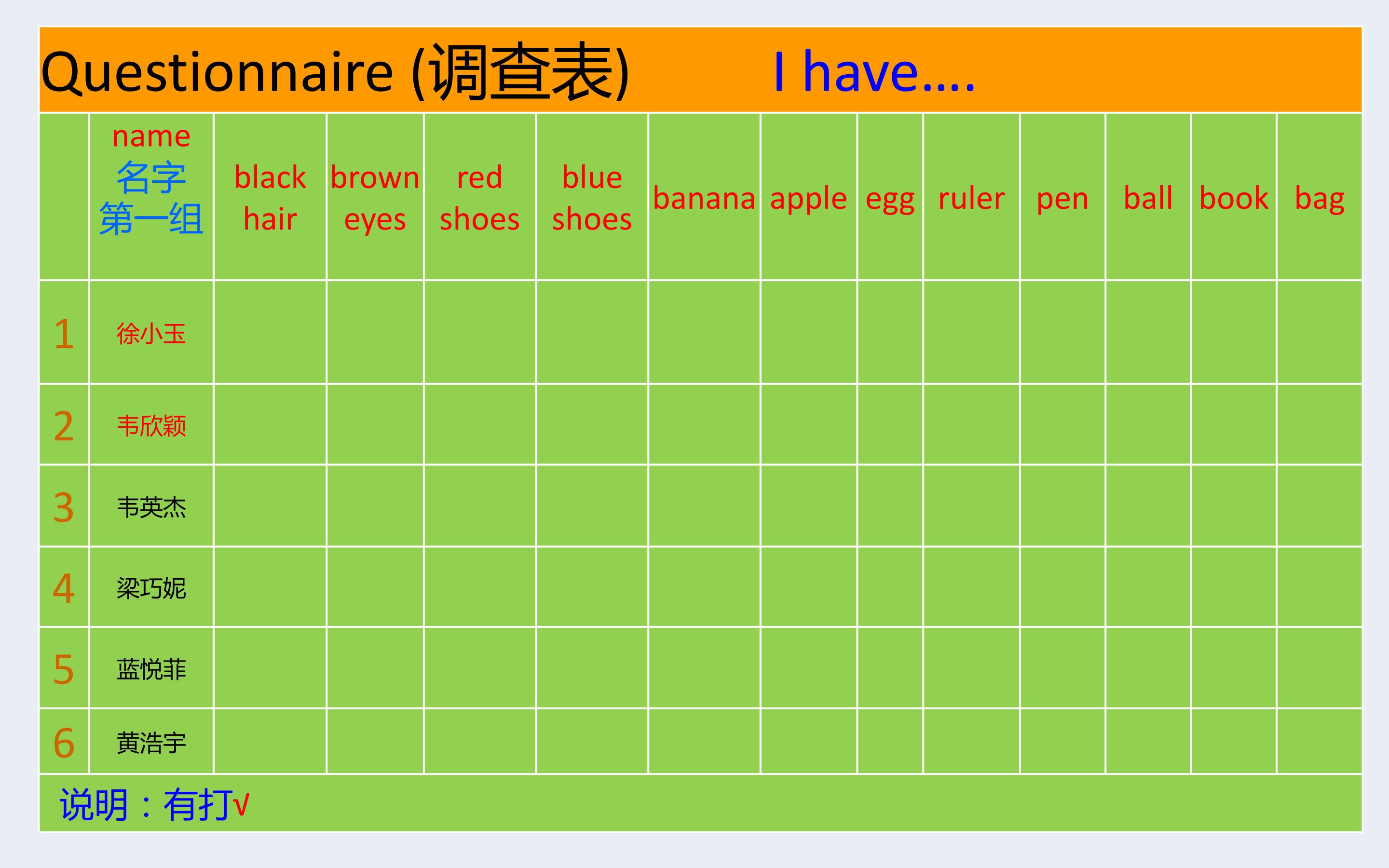 Questionnaire (调查表) I have....

| | name 名字 第一组 | black hair | brown eyes | red shoes | blue shoes | banana | apple | egg | ruler | pen | ball | book | bag |
|---|---|---|---|---|---|---|---|---|---|---|---|---|---|
| 1 | 徐小玉 | | | | | | | | | | | | |
| 2 | 韦欣颖 | | | | | | | | | | | | |
| 3 | 韦英杰 | | | | | | | | | | | | |
| 4 | 梁巧妮 | | | | | | | | | | | | |
| 5 | 蓝悦菲 | | | | | | | | | | | | |
| 6 | 黄浩宇 | | | | | | | | | | | | |

说明：有打√